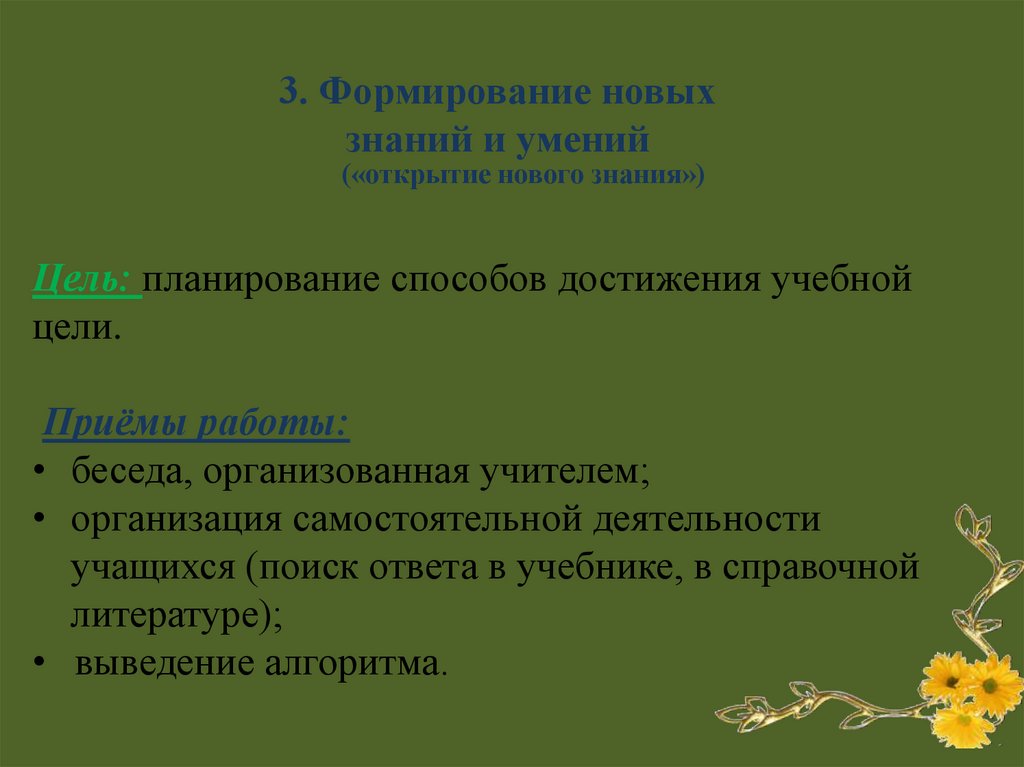 3. Формирование новых знаний и умений
(«открытие нового знания»)

Цель: планирование способов достижения учебной цели.

Приёмы работы:
• беседа, организованная учителем;
• организация самостоятельной деятельности учащихся (поиск ответа в учебнике, в справочной литературе);
• выведение алгоритма.